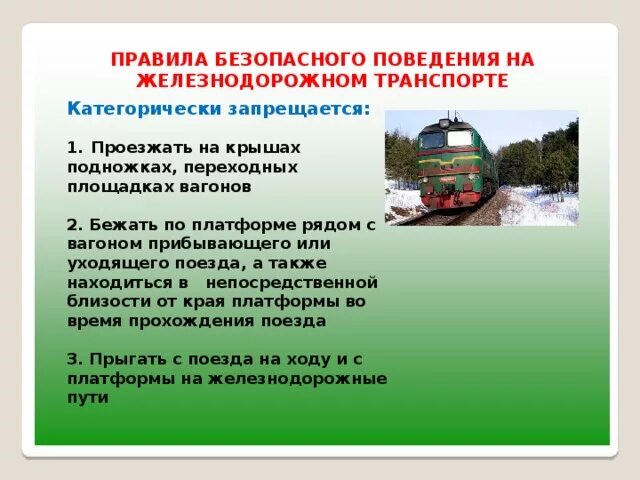 ПРАВИЛА БЕЗОПАСНОГО ПОВЕДЕНИЯ НА ЖЕЛЕЗНОДОРОЖНОМ ТРАНСПОРТЕ

Категорически запрещается:

1. Проезжать на крышах подножках, переходных площадках вагонов

2. Бежать по платформе рядом с вагоном прибывающего или уходящего поезда, а также находиться в непосредственной близости от края платформы во время прохождения поезда

3. Прыгать с поезда на ходу и с платформы на железнодорожные пути